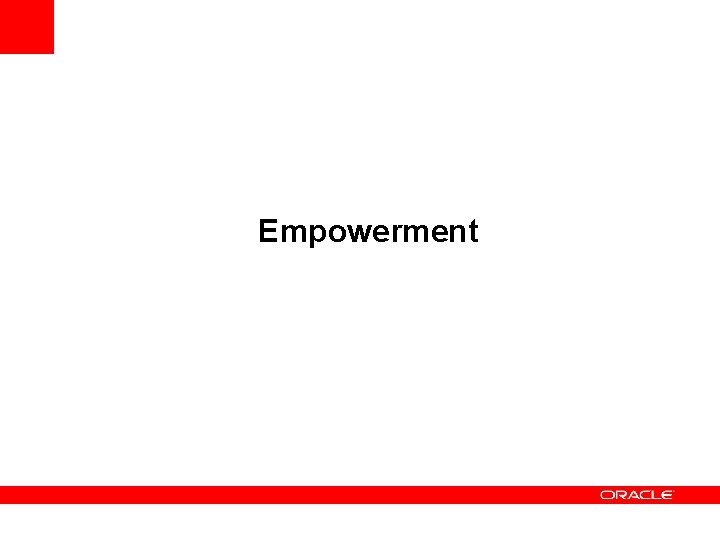 Empowerment

ORACLE